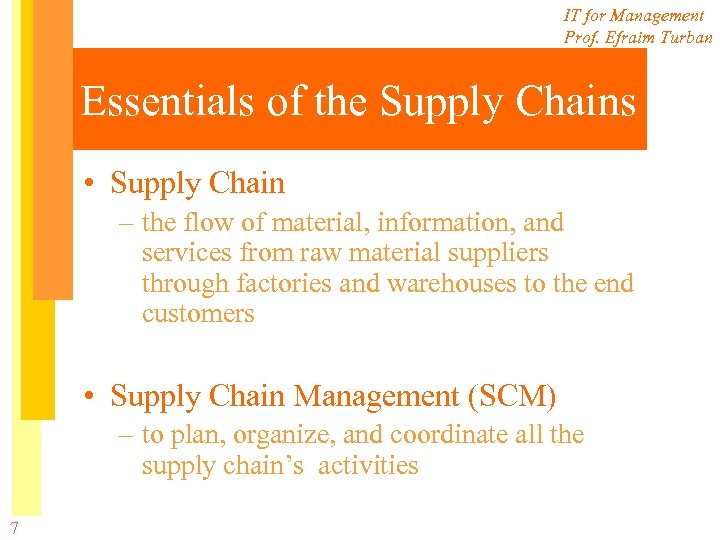 IT for Management
Prof. Efraim Turban

Essentials of the Supply Chains

• Supply Chain
– the flow of material, information, and services from raw material suppliers through factories and warehouses to the end customers

• Supply Chain Management (SCM)
– to plan, organize, and coordinate all the supply chain's activities

7